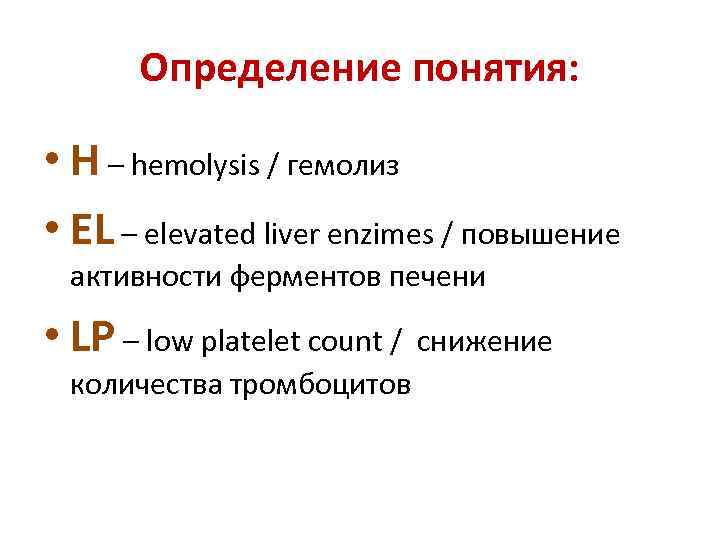 Определение понятия:

• H – hemolysis / гемолиз

• EL – elevated liver enzimes / повышение активности ферментов печени

• LP – low platelet count / снижение количества тромбоцитов